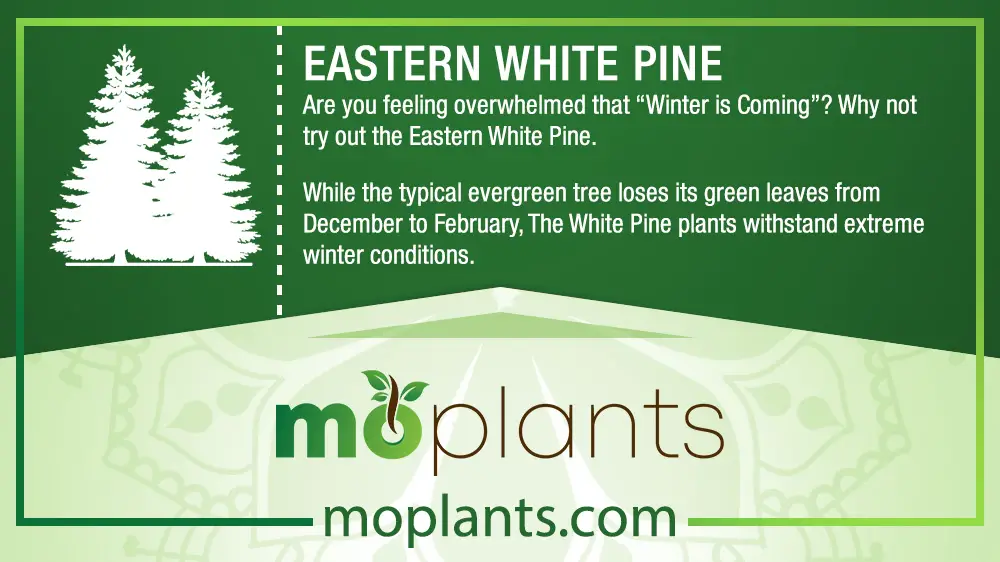 EASTERN WHITE PINE

Are you feeling overwhelmed that “Winter is Coming”? Why not try out the Eastern White Pine.

While the typical evergreen tree loses its green leaves from December to February, The White Pine plants withstand extreme winter conditions.

moplants

moplants.com